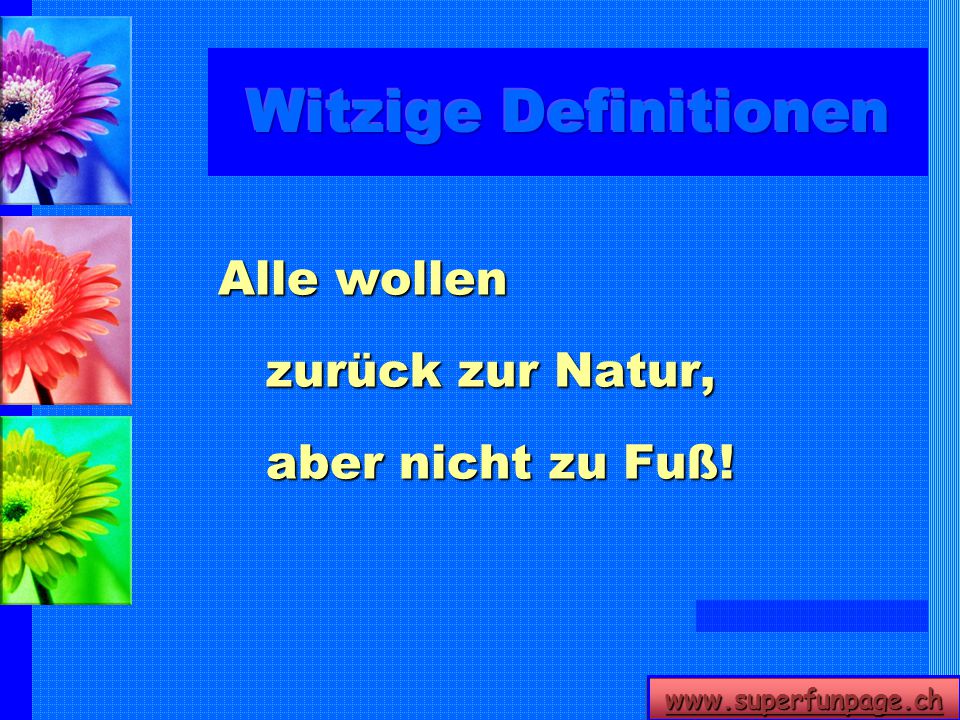 Witzige Definitionen

Alle wollen
zurück zur Natur,
aber nicht zu Fuß!

www.superfunpage.ch